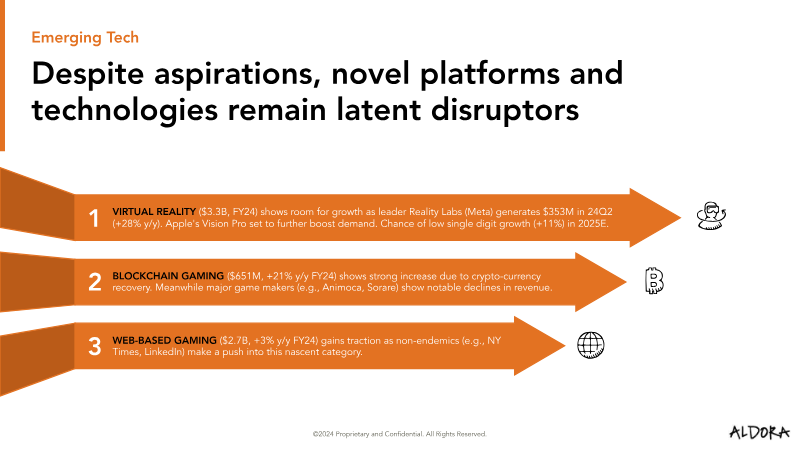 Emerging Tech

Despite aspirations, novel platforms and technologies remain latent disruptors

1 VIRTUAL REALITY ($3.3B, FY24) shows room for growth as leader Reality Labs (Meta) generates $353M in 24Q2 (+28% y/y). Apple's Vision Pro set to further boost demand. Chance of low single digit growth (+11%) in 2025E.

2 BLOCKCHAIN GAMING ($651M, +21% y/y FY24) shows strong increase due to crypto-currency recovery. Meanwhile major game makers (e.g., Animoca, Sorare) show notable declines in revenue.

3 WEB-BASED GAMING ($2.7B, +3% y/y FY24) gains traction as non-endemics (e.g., NY Times, LinkedIn) make a push into this nascent category.

©2024 Proprietary and Confidential. All Rights Reserved.

ALDORA